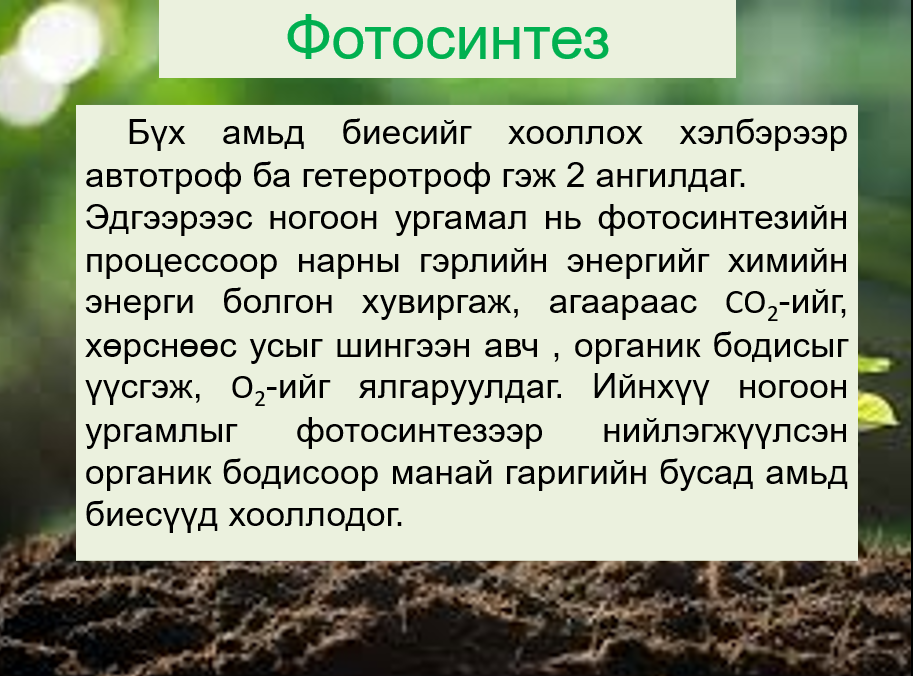 Фотосинтез

Бүх амьд биесийг хооллох хэлбэрээр автотроф ба гетеротроф гэж 2 ангилдаг. Эдгээрээс ногоон ургамал нь фотосинтезийн процессоор нарны гэрлийн энергийг химийн энерги болгон хувиргаж, агаараас $CO_2$-ийг, хөрснөөс усыг шингээн авч , органик бодисыг үүсгэж, $O_2$-ийг ялгаруулдаг. Ийнхүү ногоон ургамлыг фотосинтезээр нийлэгжүүлсэн органик бодисоор манай гаригийн бусад амьд биесүүд хооллодог.